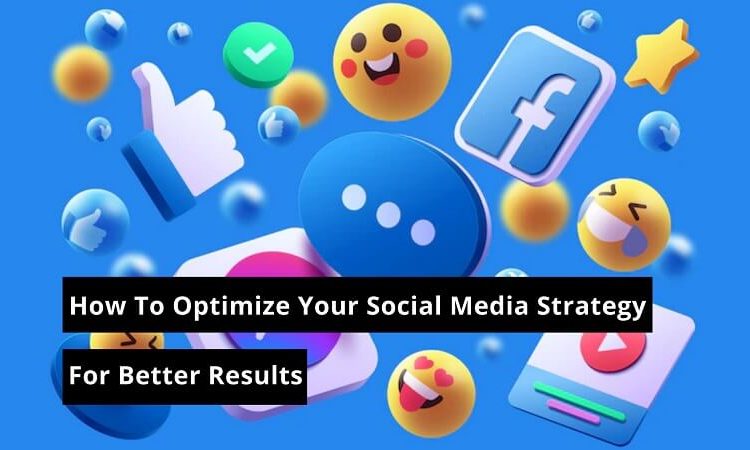 f

How To Optimize Your Social Media Strategy

For Better Results